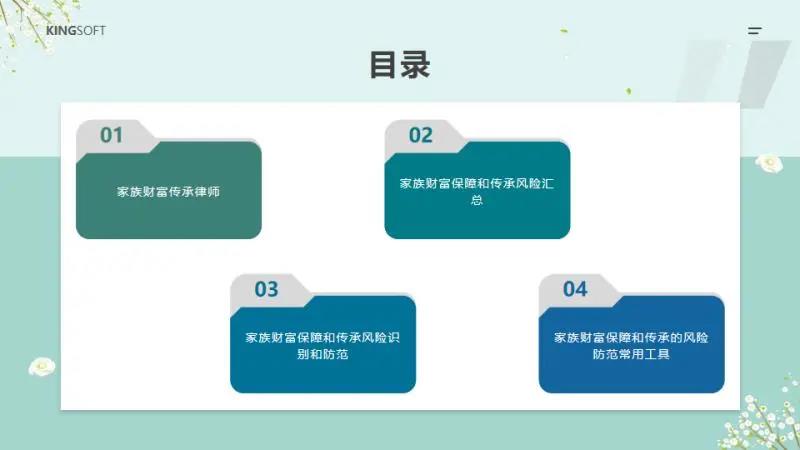 KINGSOFT

目录

01
家族财富传承律师

02
家族财富保障和传承风险汇总

03
家族财富保障和传承风险识别和防范

04
家族财富保障和传承的风险防范常用工具